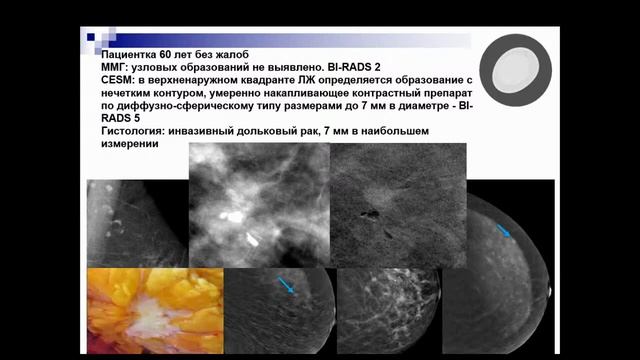 Пациентка 60 лет без жалоб
ММГ: узловых образований не выявлено. BI-RADS 2
CESM: в верхненаружном квадранте ЛЖ определяется образование с нечетким контуром, умеренно накапливающее контрастный препарат по диффузно-сферическому типу размерами до 7 мм в диаметре - BI-RADS 5
Гистология: инвазивный дольковый рак, 7 мм в наибольшем измерении